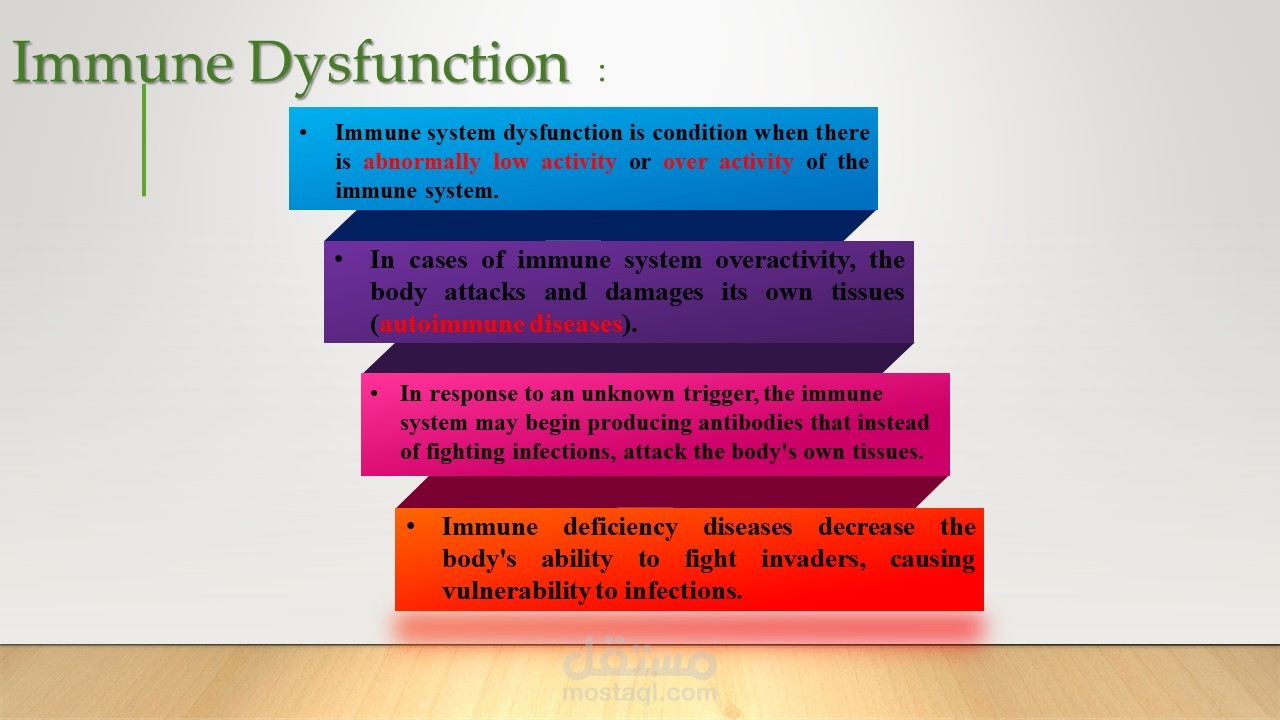 Immune Dysfunction :

• Immune system dysfunction is condition when there is abnormally low activity or over activity of the immune system.

• In cases of immune system overactivity, the body attacks and damages its own tissues (autoimmune diseases).

• In response to an unknown trigger, the immune system may begin producing antibodies that instead of fighting infections, attack the body's own tissues.

• Immune deficiency diseases decrease the body's ability to fight invaders, causing vulnerability to infections.

مستقل
mostaql.com